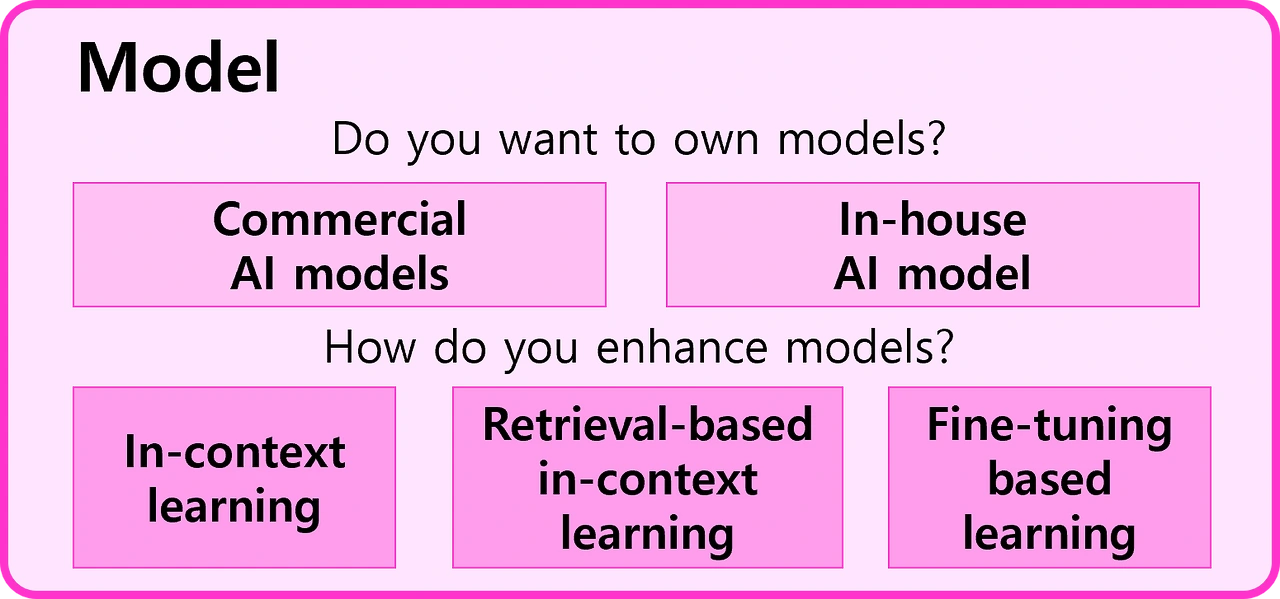 Model

Do you want to own models?

Commercial AI models

In-house AI model

How do you enhance models?

In-context learning

Retrieval-based in-context learning

Fine-tuning based learning